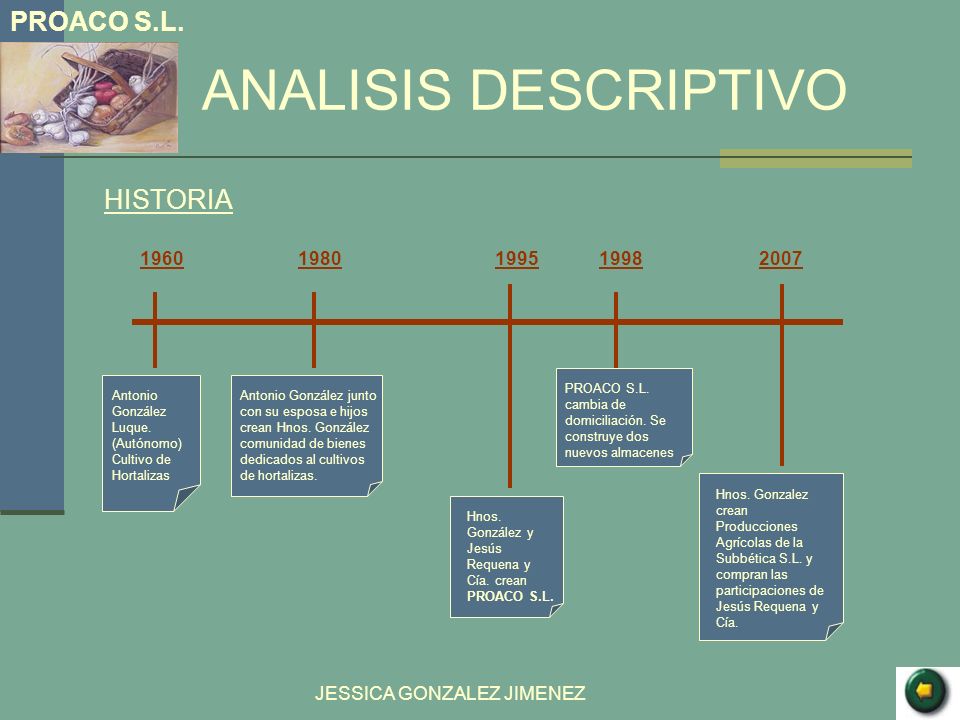 PROACO S.L.

ANALISIS DESCRIPTIVO

HISTORIA

1960

1980

1995

1998

2007

Antonio González Luque. (Autónomo) Cultivo de Hortalizas

Antonio González junto con su esposa e hijos crean Hnos. González comunidad de bienes dedicados al cultivos de hortalizas.

Hnos. González y Jesús Requena y Cía. crean PROACO S.L.

PROACO S.L. cambia de domiciliación. Se construye dos nuevos almacenes

Hnos. Gonzalez crean Producciones Agrícolas de la Subbética S.L. y compran las participaciones de Jesús Requena y Cía.

JESSICA GONZALEZ JIMENEZ